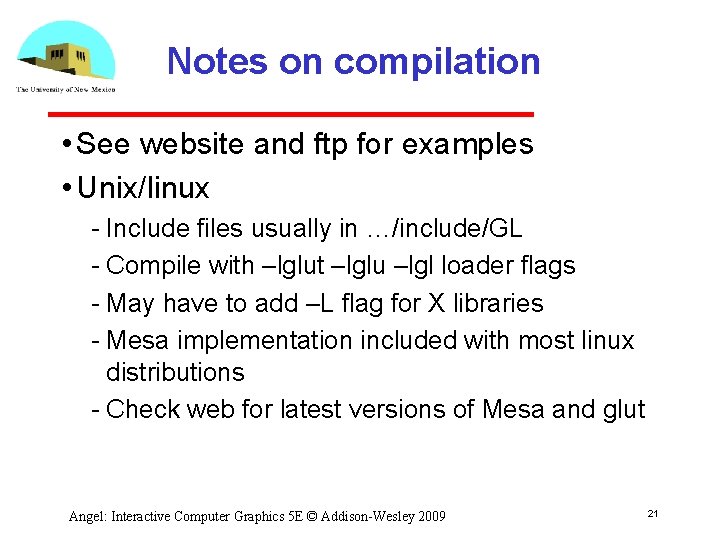 The University of New Mexico

Notes on compilation

• See website and ftp for examples
• Unix/linux
- Include files usually in …/include/GL
- Compile with –lglut –lglu –lgl loader flags
- May have to add –L flag for X libraries
- Mesa implementation included with most linux distributions
- Check web for latest versions of Mesa and glut

Angel: Interactive Computer Graphics 5E © Addison-Wesley 2009

21